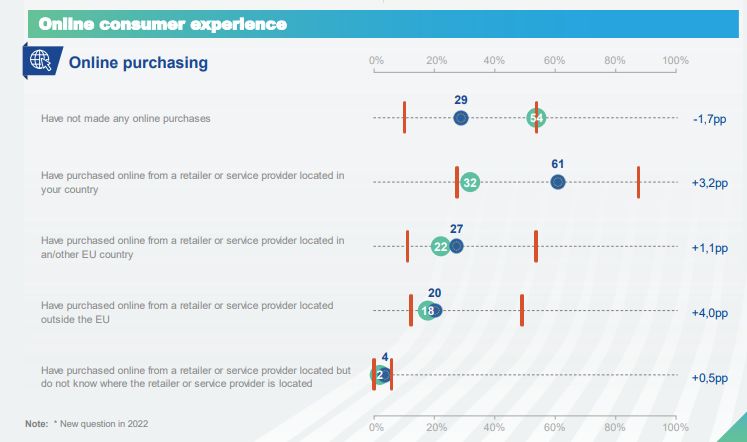 Online consumer experience

Online purchasing

0% 20% 40% 60% 80% 100%

Have not made any online purchases
29
54
-1,7pp

Have purchased online from a retailer or service provider located in your country
61
32
+3,2pp

Have purchased online from a retailer or service provider located in an/other EU country
27
22
+1,1pp

Have purchased online from a retailer or service provider located outside the EU
20
18
+4,0pp

Have purchased online from a retailer or service provider located but do not know where the retailer or service provider is located
4
2
+0,5pp

Note: * New question in 2022

0% 20% 40% 60% 80% 100%